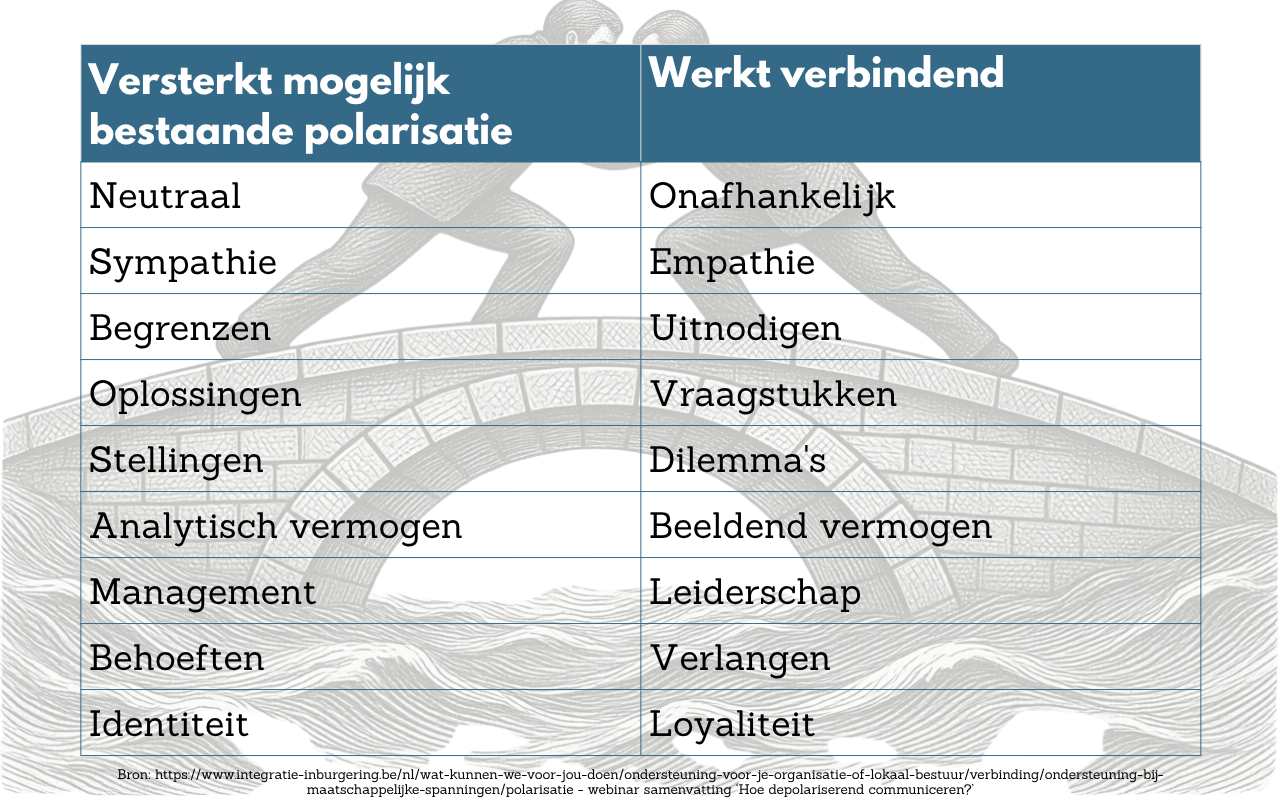 | Versterkt mogelijk bestaande polarisatie | Werkt verbindend |
|---|---|
| Neutraal | Onafhankelijk |
| Sympathie | Empathie |
| Begrenzen | Uitnodigen |
| Oplossingen | Vraagstukken |
| Stellingen | Dilemma's |
| Analytisch vermogen | Beeldend vermogen |
| Management | Leiderschap |
| Behoeften | Verlangen |
| Identiteit | Loyaliteit |

Bron: https://www.integratie-inburgering.be/nl/wat-kunnen-we-voor-jou-doen/ondersteuning-voor-je-organisatie-of-lokaal-bestuur/verbinding/ondersteuning-bij-maatschappelijke-spanningen/polarisatie - webinar samenvatting 'Hoe depolariserend communiceren?'